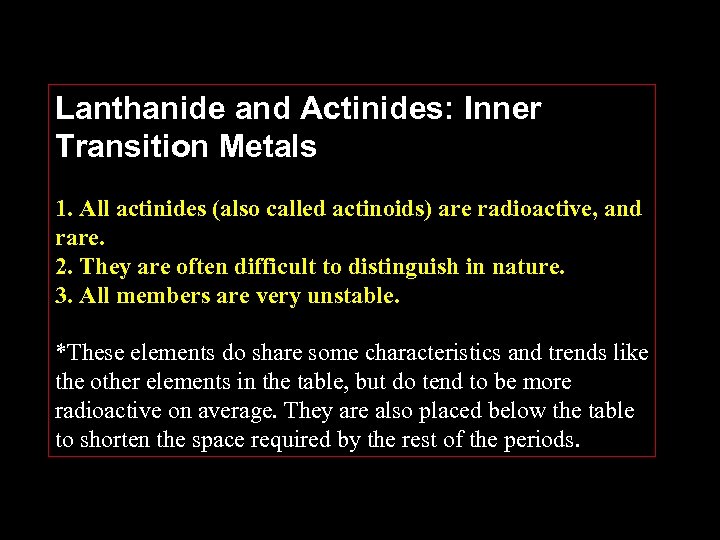 Lanthanide and Actinides: Inner Transition Metals

1. All actinides (also called actinoids) are radioactive, and rare.
2. They are often difficult to distinguish in nature.
3. All members are very unstable.

*These elements do share some characteristics and trends like the other elements in the table, but do tend to be more radioactive on average. They are also placed below the table to shorten the space required by the rest of the periods.